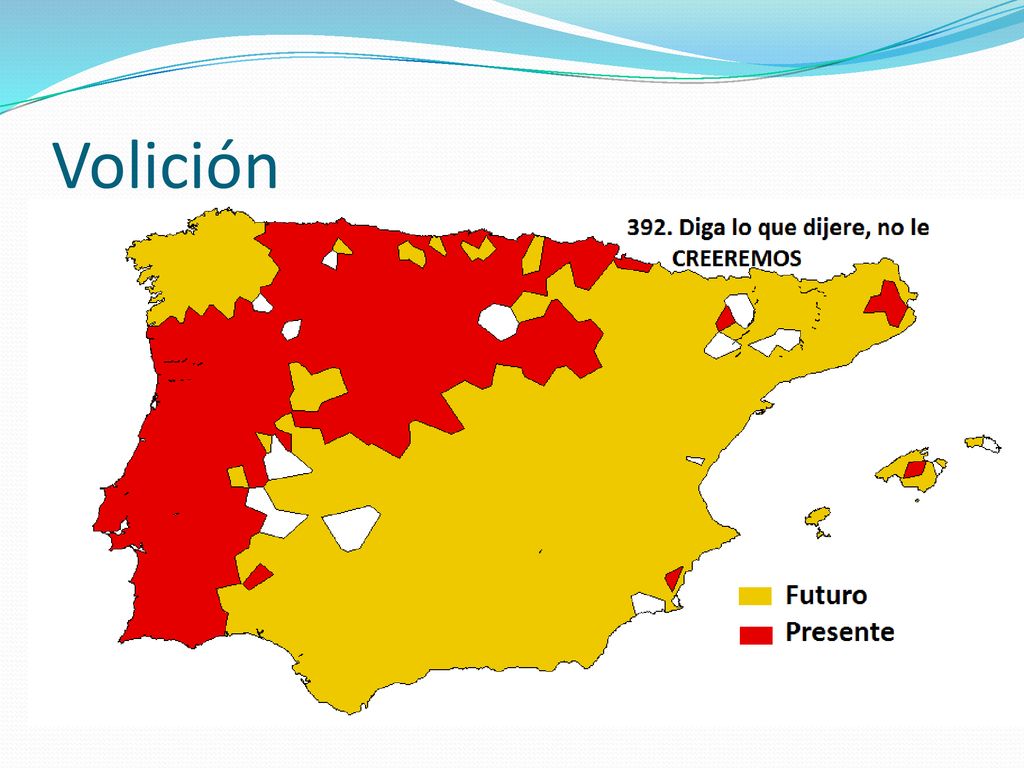 Volición

392. Diga lo que dijere, no le CREEREMOS

Futuro
Presente